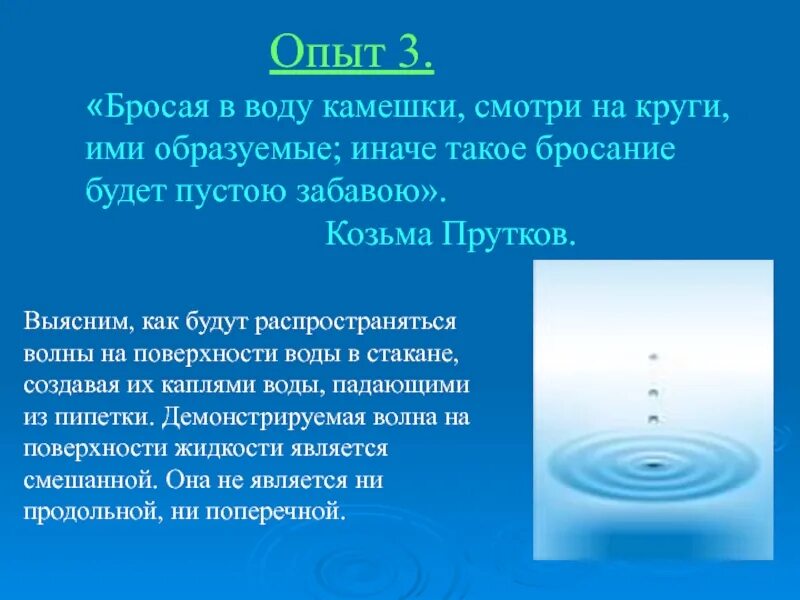 Опыт 3.

«Бросая в воду камешки, смотри на круги, ими образуемые; иначе такое бросание будет пустою забавою».

Козьма Прутков.

Выясним, как будут распространяться волны на поверхности воды в стакане, создавая их каплями воды, падающими из пипетки. Демонстрируемая волна на поверхности жидкости является смешанной. Она не является ни продольной, ни поперечной.